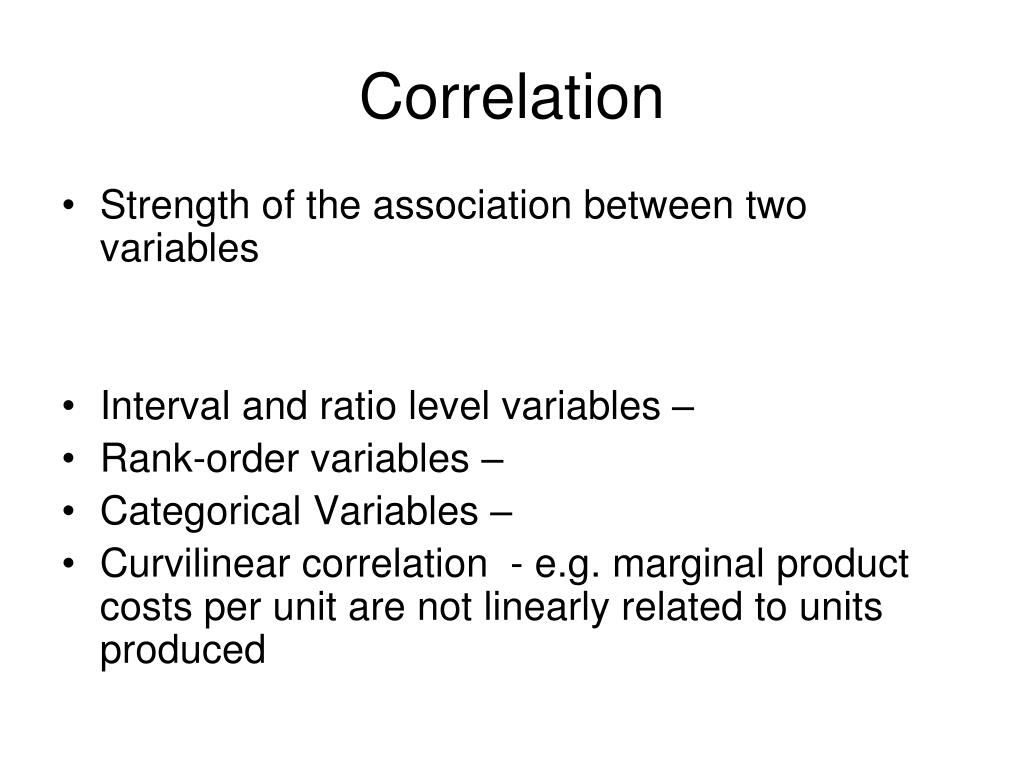 Correlation

• Strength of the association between two variables

• Interval and ratio level variables –
• Rank-order variables –
• Categorical Variables –
• Curvilinear correlation - e.g. marginal product costs per unit are not linearly related to units produced